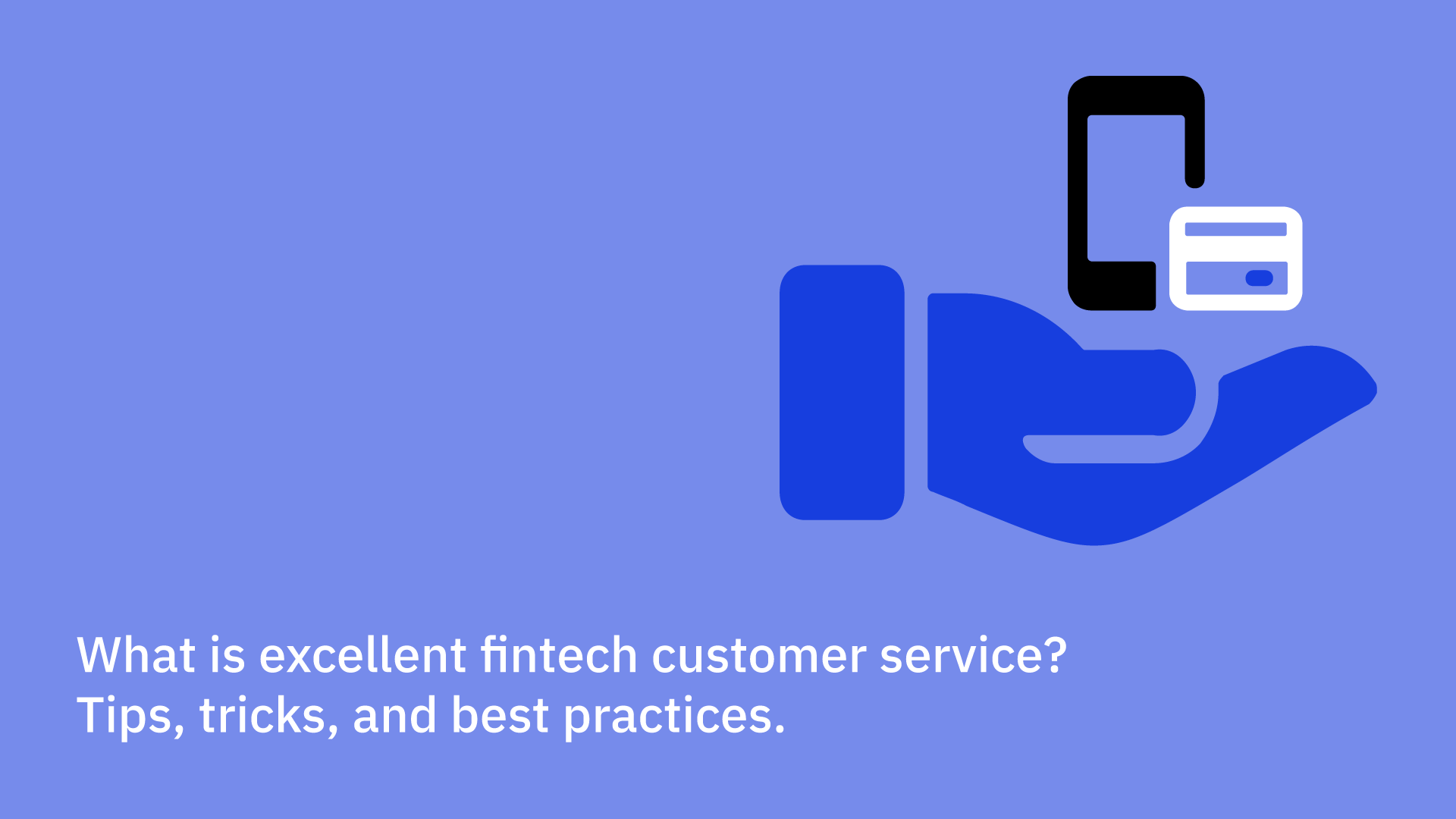 What is excellent fintech customer service?
Tips, tricks, and best practices.